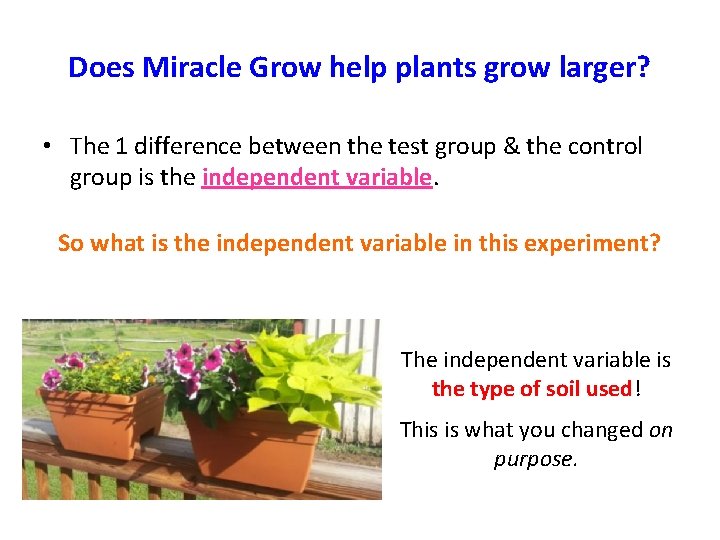 Does Miracle Grow help plants grow larger?

• The 1 difference between the test group & the control group is the independent variable.

So what is the independent variable in this experiment?

The independent variable is the type of soil used!

This is what you changed on purpose.